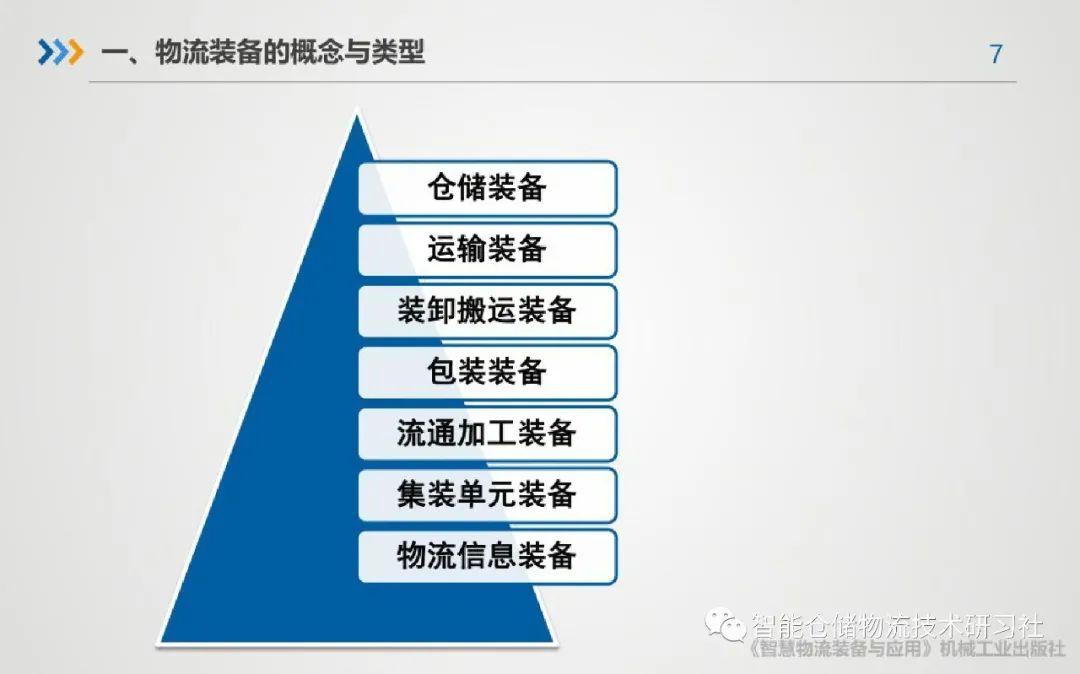 一、物流装备的概念与类型

7

仓储装备

运输装备

装卸搬运装备

包装装备

流通加工装备

集装单元装备

物流信息装备

智能仓储物流技术研习社

《智慧物流装备与应用》机械工业出版社